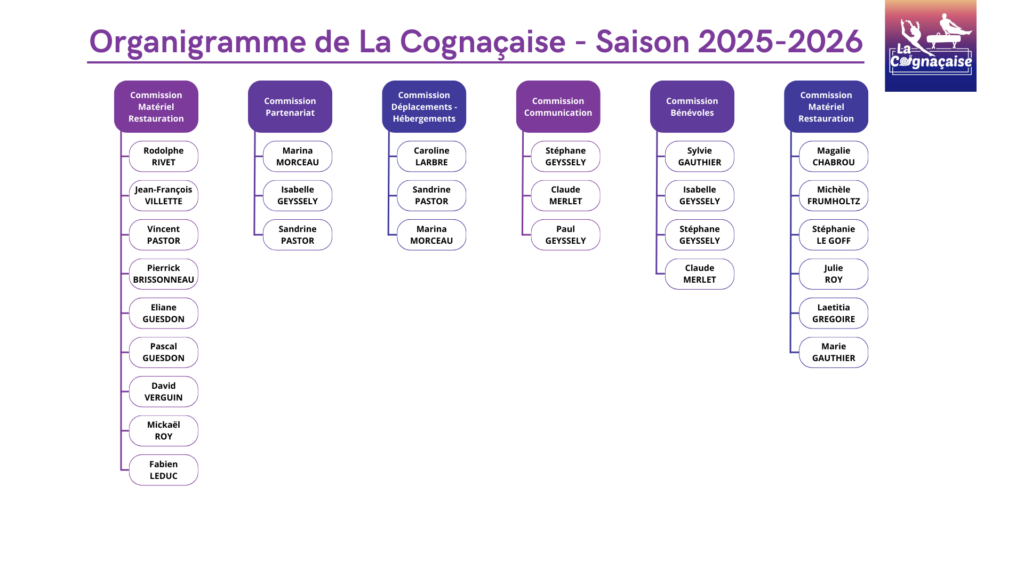 Organigramme de La Cognaçaise - Saison 2025-2026

La Cognaçaise

Commission Matériel Restauration

Rodolphe RIVET

Jean-François VILLETTE

Vincent PASTOR

Pierrick BRISSONNEAU

Eliane GUESDON

Pascal GUESDON

David VERGUIN

Mickaël ROY

Fabien LEDUC

Commission Partenariat

Marina MORCEAU

Isabelle GEYSSELY

Sandrine PASTOR

Commission Déplacements - Hébergements

Caroline LARBRE

Sandrine PASTOR

Marina MORCEAU

Commission Communication

Stéphane GEYSSELY

Claude MERLET

Paul GEYSSELY

Commission Bénévoles

Sylvie GAUTHIER

Isabelle GEYSSELY

Stéphane GEYSSELY

Claude MERLET

Commission Matériel Restauration

Magalie CHABROU

Michèle FRUMHOLTZ

Stéphanie LE GOFF

Julie ROY

Laetitia GREGOIRE

Marie GAUTHIER